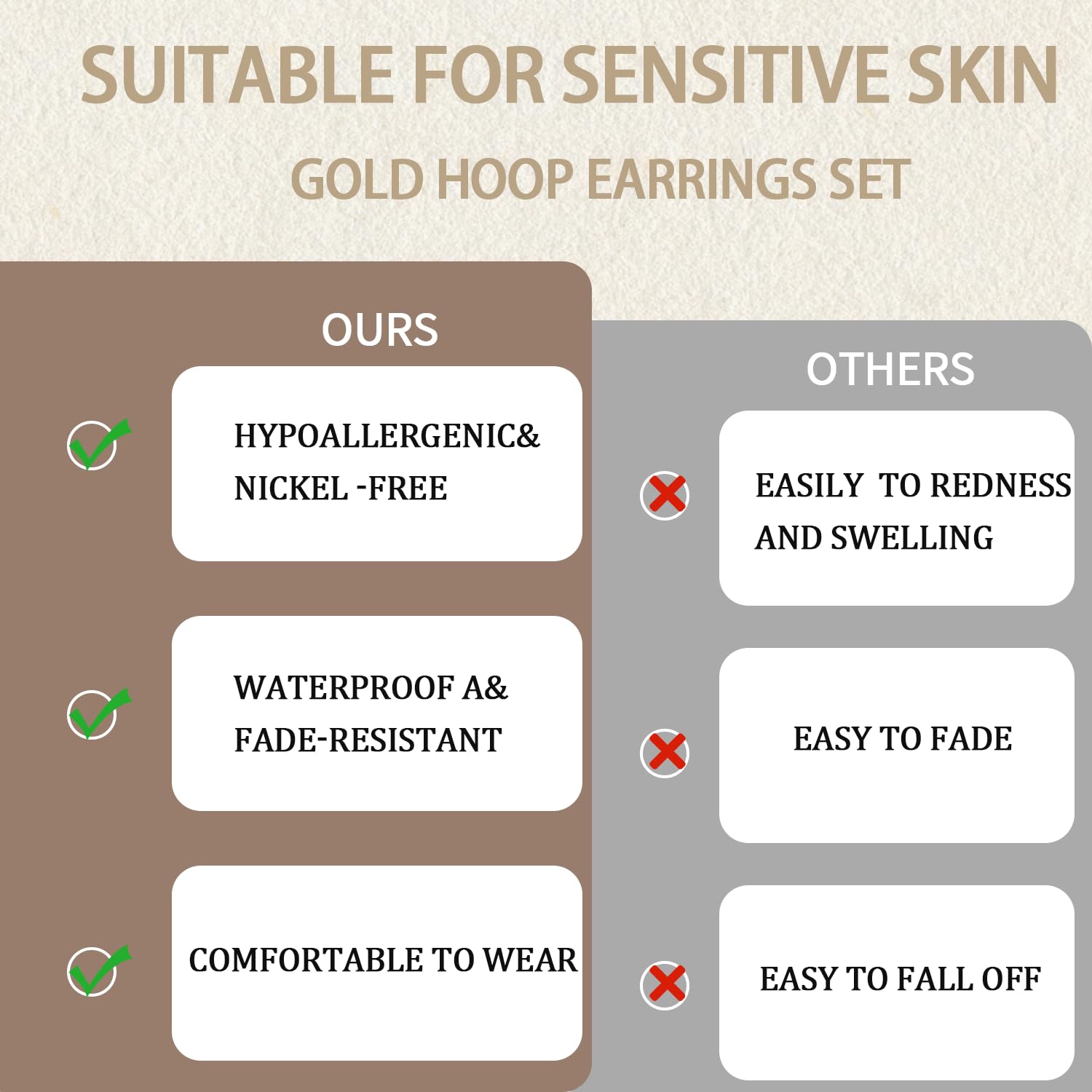 SUITABLE FOR SENSITIVE SKIN

GOLD HOOP EARRINGS SET

OURS

HYPOALLERGENIC& NICKEL -FREE

WATERPROOF A& FADE-RESISTANT

COMFORTABLE TO WEAR

OTHERS

EASILY TO REDNESS AND SWELLING

EASY TO FADE

EASY TO FALL OFF